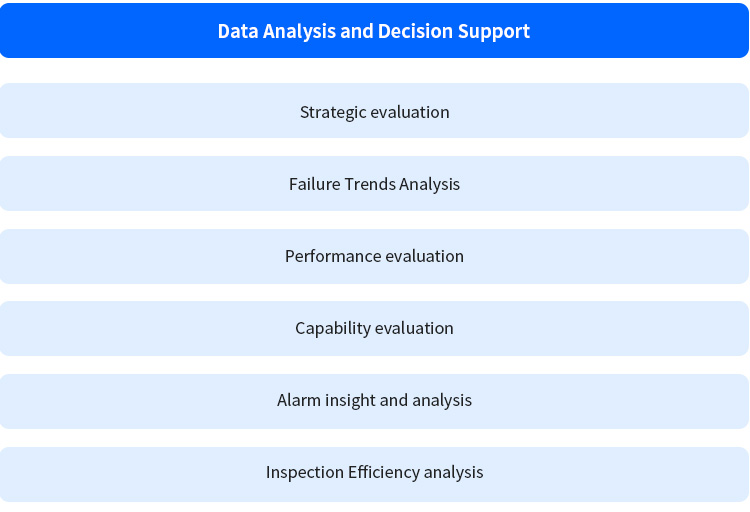 Data Analysis and Decision Support

Strategic evaluation

Failure Trends Analysis

Performance evaluation

Capability evaluation

Alarm insight and analysis

Inspection Efficiency analysis